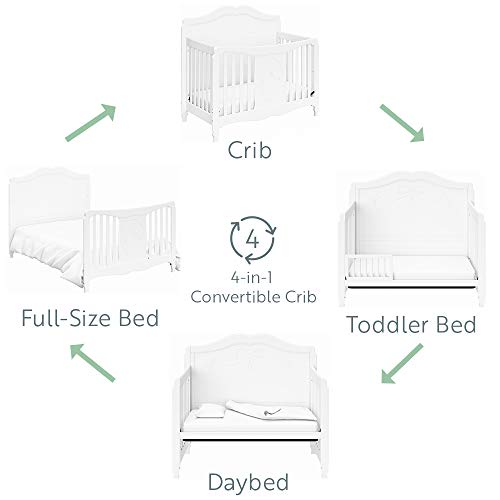 Crib

Full-Size Bed

4

4-in-1
Convertible Crib

Toddler Bed

Daybed